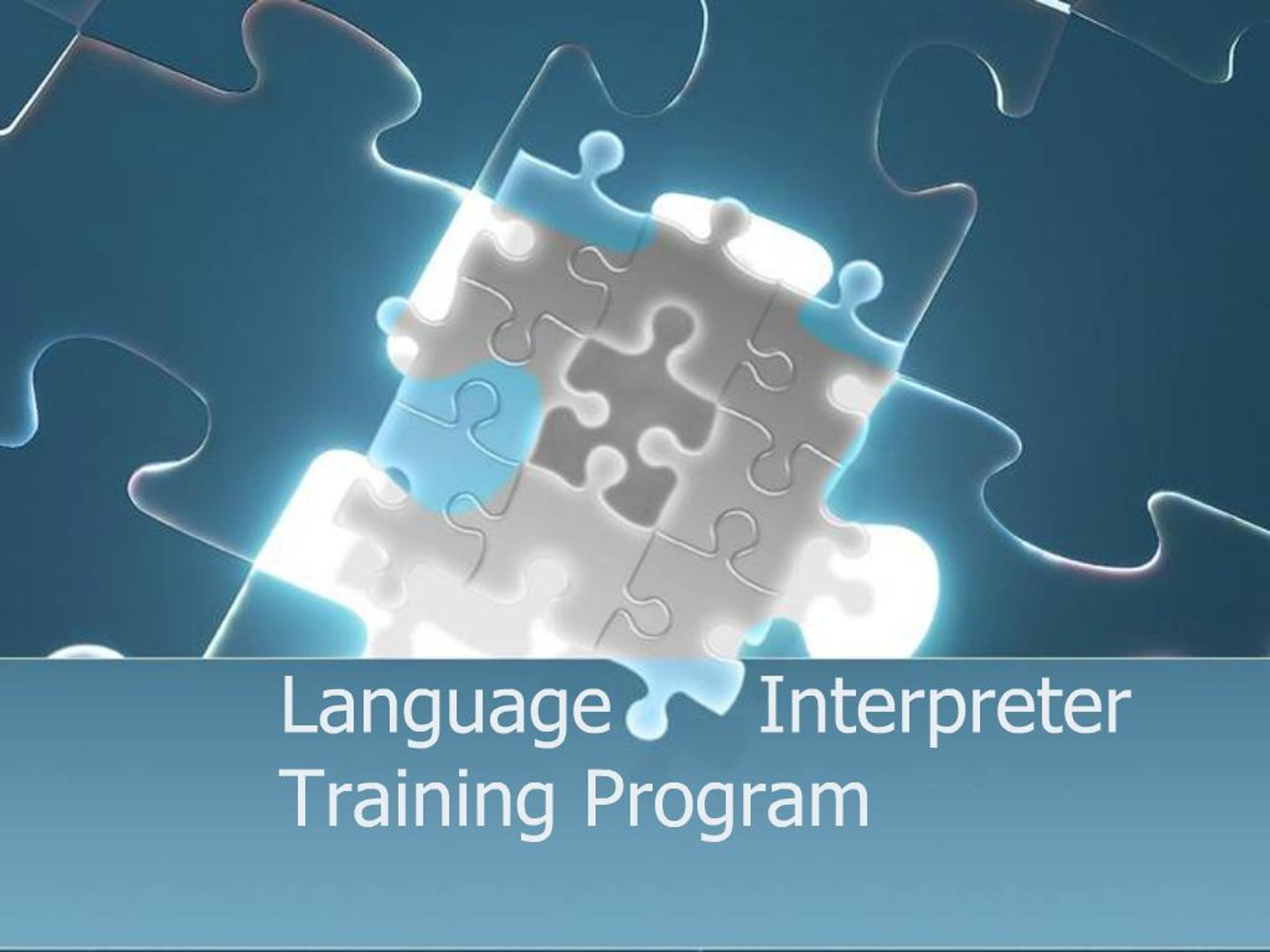 Language Interpreter Training Program